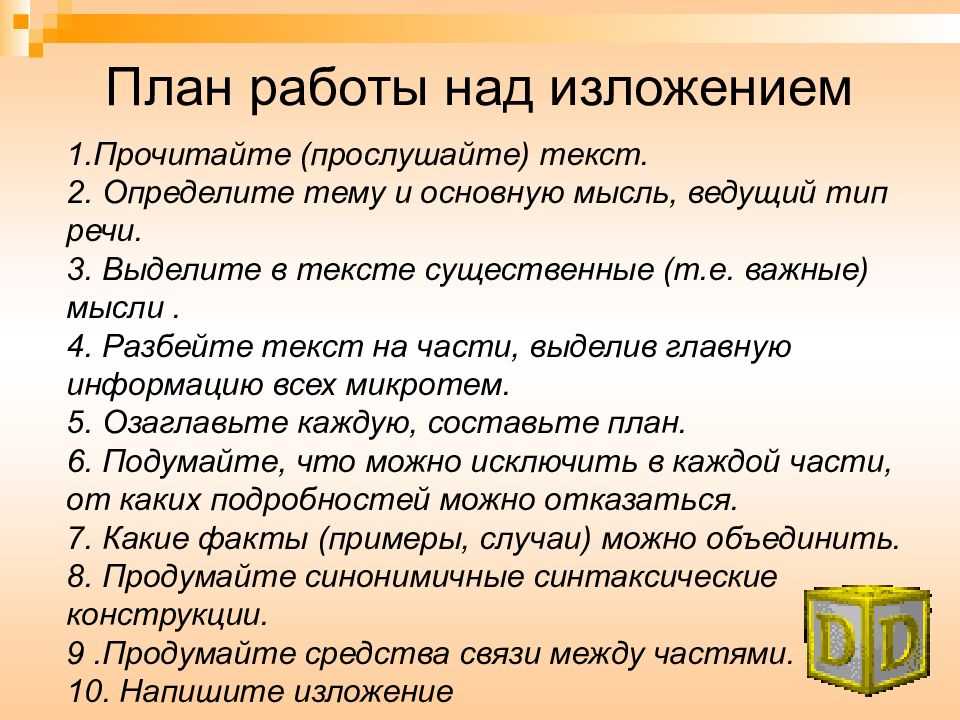 План работы над изложением

1.Прочитайте (прослушайте) текст.
2. Определите тему и основную мысль, ведущий тип речи.
3. Выделите в тексте существенные (т.е. важные) мысли .
4. Разбейте текст на части, выделив главную информацию всех микротем.
5. Озаглавьте каждую, составьте план.
6. Подумайте, что можно исключить в каждой части, от каких подробностей можно отказаться.
7. Какие факты (примеры, случаи) можно объединить.
8. Продумайте синонимичные синтаксические конструкции.
9 .Продумайте средства связи между частями.
10. Напишите изложение

D D